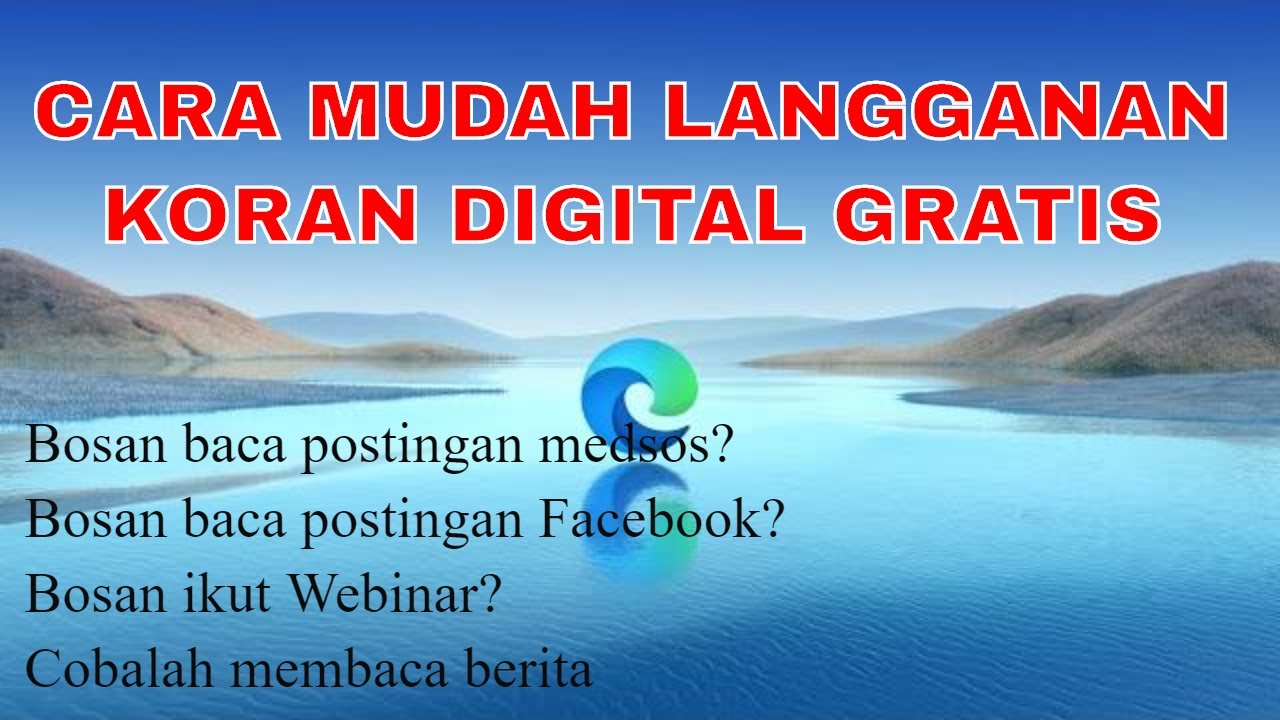 CARA MUDAH LANGGANAN KORAN DIGITAL GRATIS

Bosan baca postingan medsos?
Bosan baca postingan Facebook?
Bosan ikut Webinar?
Cobalah membaca berita